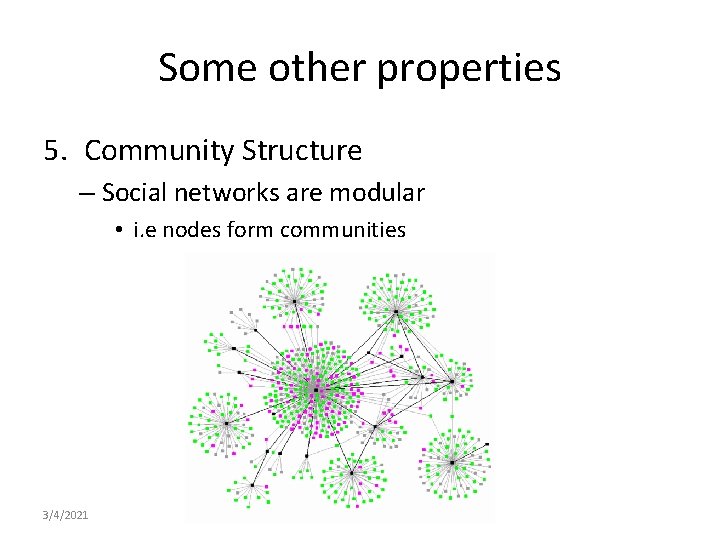 Some other properties

5. Community Structure

– Social networks are modular

• i.e nodes form communities

3/4/2021